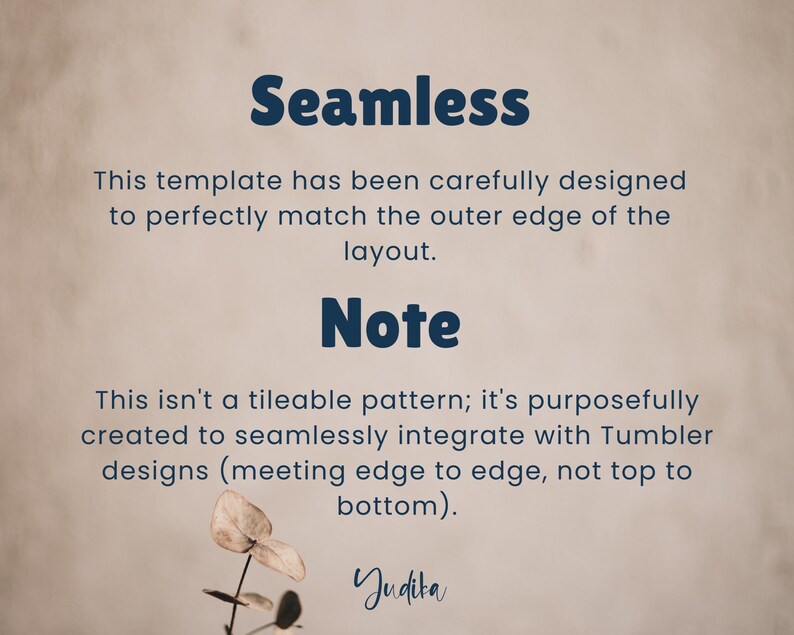 Seamless

This template has been carefully designed to perfectly match the outer edge of the layout.

Note

This isn't a tileable pattern; it's purposefully created to seamlessly integrate with Tumbler designs (meeting edge to edge, not top to bottom).

Yudika